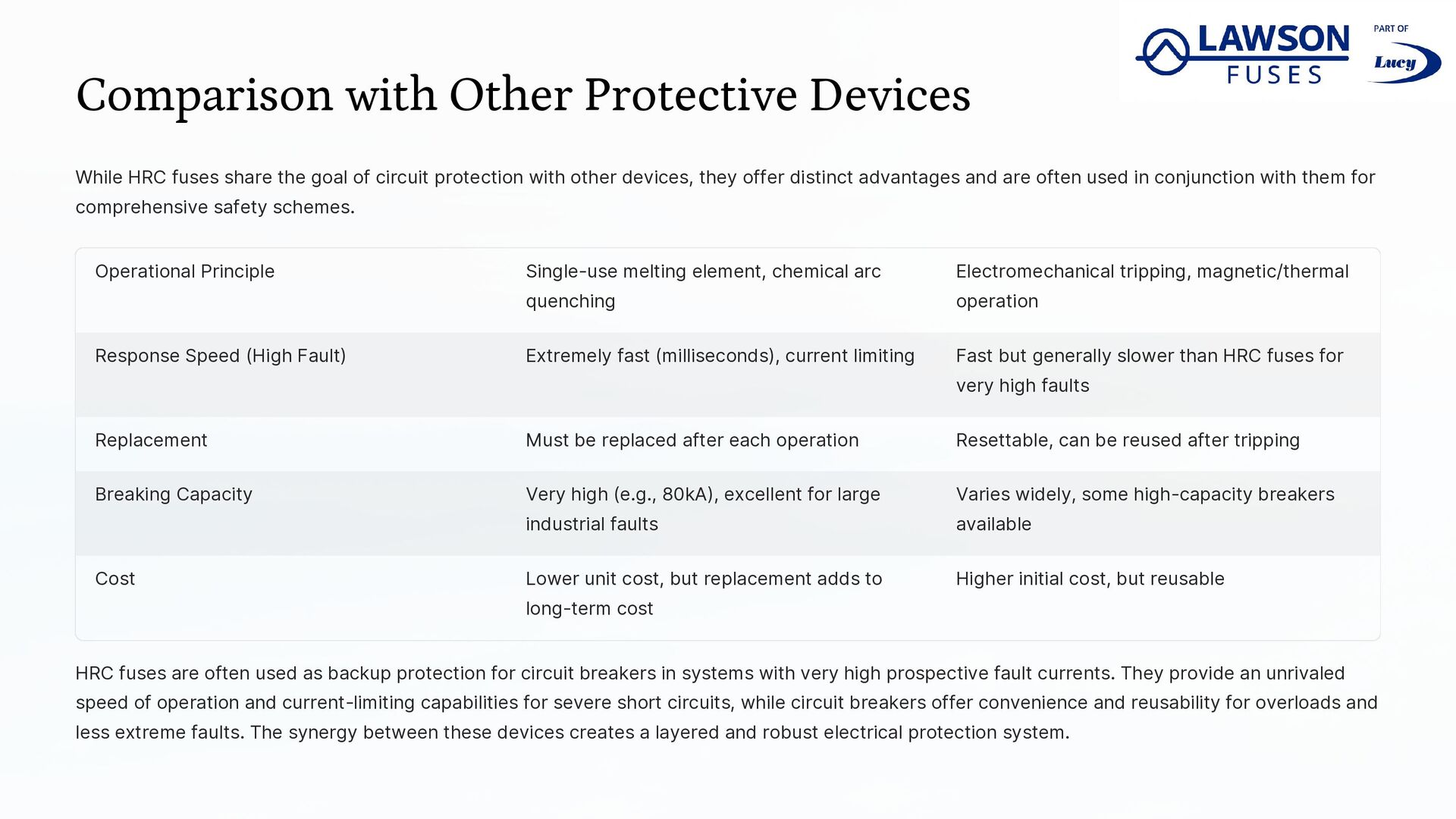 LAWSON FUSES

PART OF Lucy

Comparison with Other Protective Devices

While HRC fuses share the goal of circuit protection with other devices, they offer distinct advantages and are often used in conjunction with them for comprehensive safety schemes.

| Operational Principle | Single-use melting element, chemical arc quenching | Electromechanical tripping, magnetic/thermal operation |
|---|---|---|
| Response Speed (High Fault) | Extremely fast (milliseconds), current limiting | Fast but generally slower than HRC fuses for very high faults |
| Replacement | Must be replaced after each operation | Resettable, can be reused after tripping |
| Breaking Capacity | Very high (e.g., 80kA), excellent for large industrial faults | Varies widely, some high-capacity breakers available |
| Cost | Lower unit cost, but replacement adds to long-term cost | Higher initial cost, but reusable |

HRC fuses are often used as backup protection for circuit breakers in systems with very high prospective fault currents. They provide an unrivaled speed of operation and current-limiting capabilities for severe short circuits, while circuit breakers offer convenience and reusability for overloads and less extreme faults. The synergy between these devices creates a layered and robust electrical protection system.